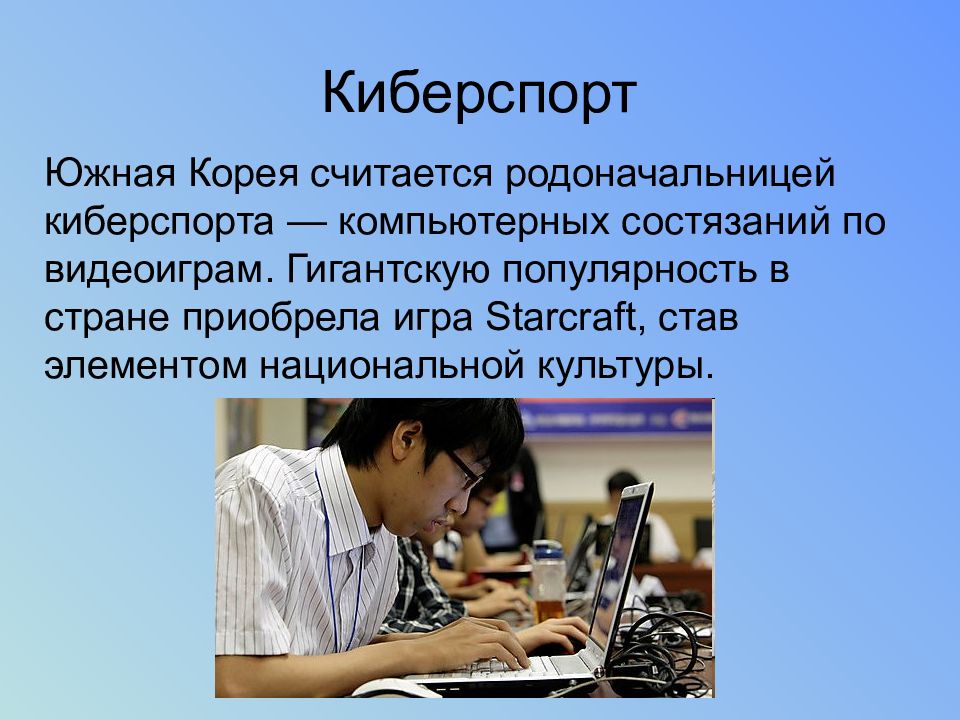 Киберспорт

Южная Корея считается родоначальницей киберспорта — компьютерных состязаний по видеоиграм. Гигантскую популярность в стране приобрела игра Starcraft, став элементом национальной культуры.